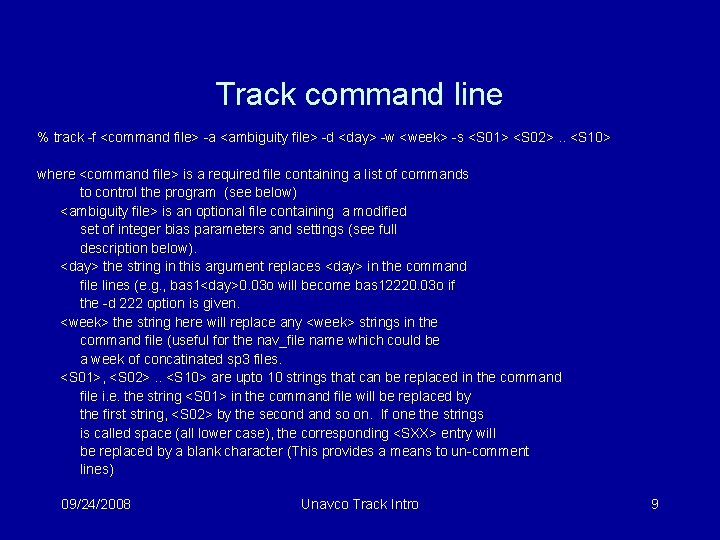 Track command line

% track -f <command file> -a <ambiguity file> -d <day> -w <week> -s <S01> <S02> .. <S10>

where <command file> is a required file containing a list of commands to control the program (see below)
<ambiguity file> is an optional file containing a modified set of integer bias parameters and settings (see full description below).
<day> the string in this argument replaces <day> in the command file lines (e.g., bas1<day>0.03o will become bas12220.03o if the -d 222 option is given.
<week> the string here will replace any <week> strings in the command file (useful for the nav_file name which could be a week of concatinated sp3 files.
<S01>, <S02> .. <S10> are upto 10 strings that can be replaced in the command file i.e. the string <S01> in the command file will be replaced by the first string, <S02> by the second and so on. If one the strings is called space (all lower case), the corresponding <SXX> entry will be replaced by a blank character (This provides a means to un-comment lines)

09/24/2008

Unavco Track Intro

9